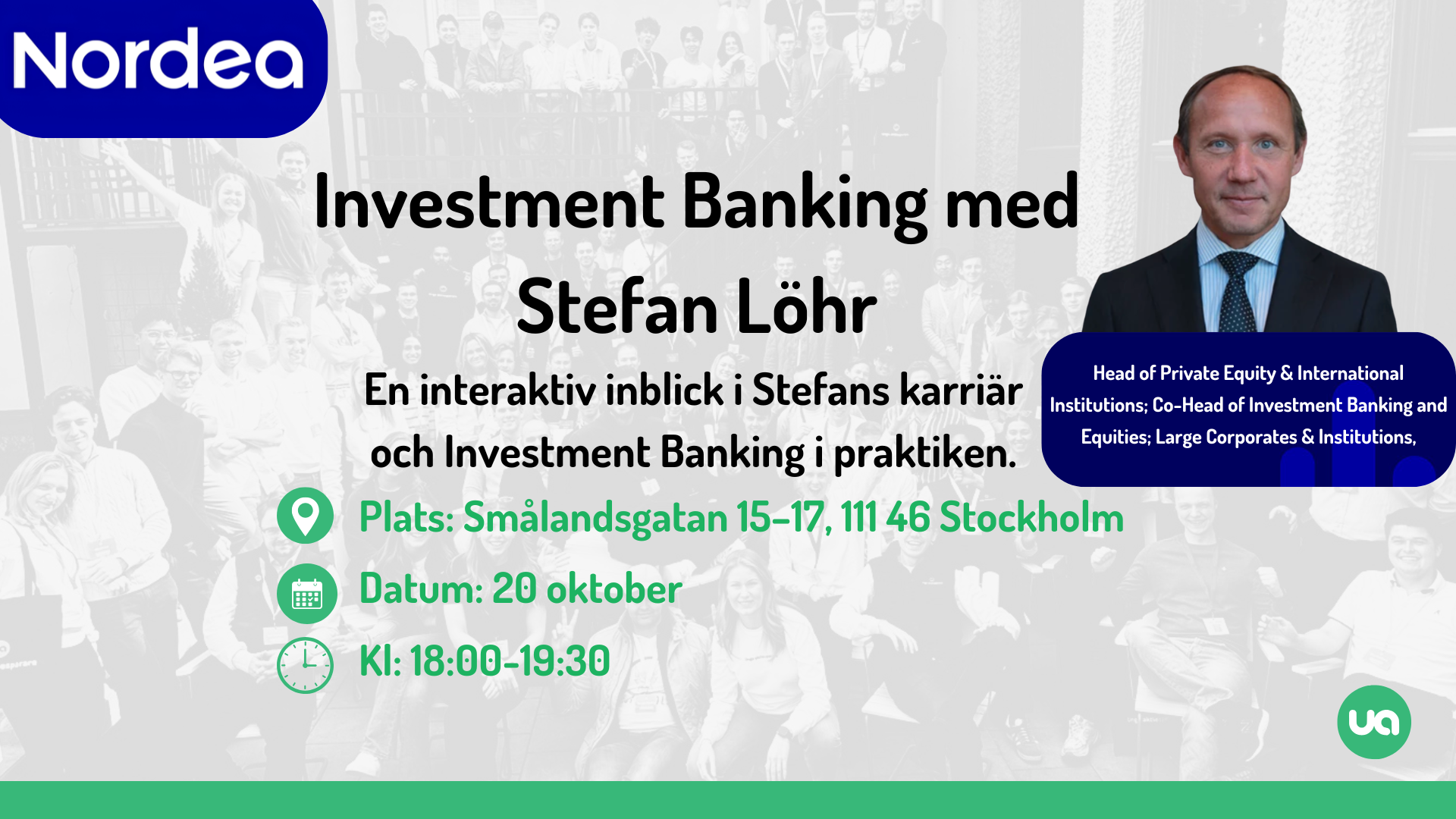 Nordea

Investment Banking med Stefan Löhr

En interaktiv inblick i Stefans karriär och Investment Banking i praktiken.

Head of Private Equity & International Institutions; Co-Head of Investment Banking and Equities; Large Corporates & Institutions,

Plats: Smålandsgatan 15-17, 111 46 Stockholm

Datum: 20 oktober

Kl: 18:00-19:30

ua